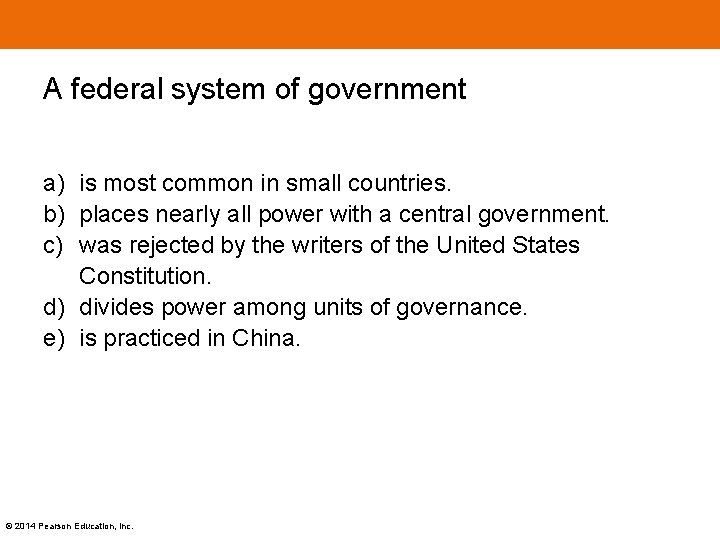 A federal system of government

a) is most common in small countries.
b) places nearly all power with a central government.
c) was rejected by the writers of the United States Constitution.
d) divides power among units of governance.
e) is practiced in China.

© 2014 Pearson Education, Inc.